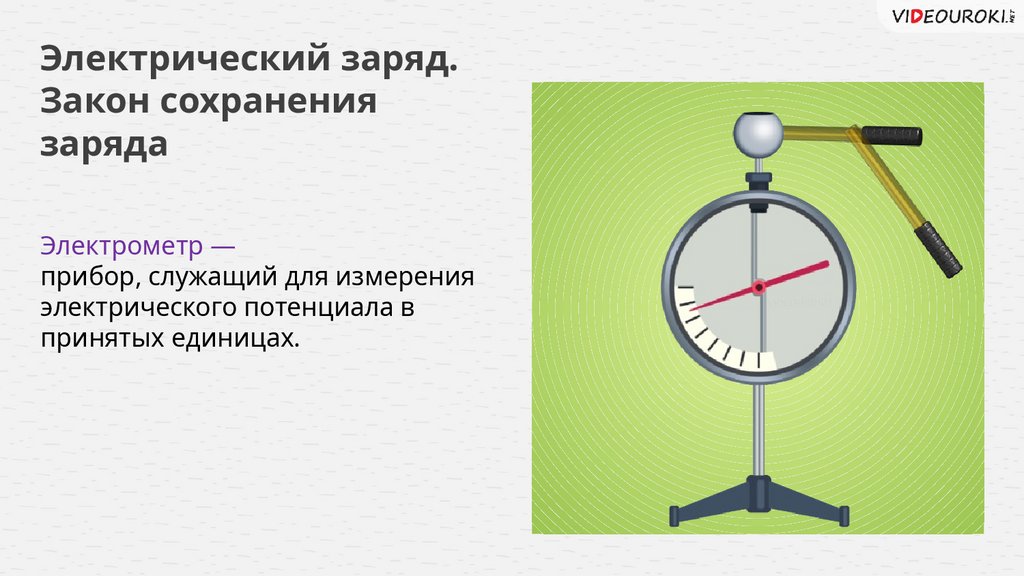 VIDEOUROKI.NET

Электрический заряд. Закон сохранения заряда

Электрометр — прибор, служащий для измерения электрического потенциала в принятых единицах.